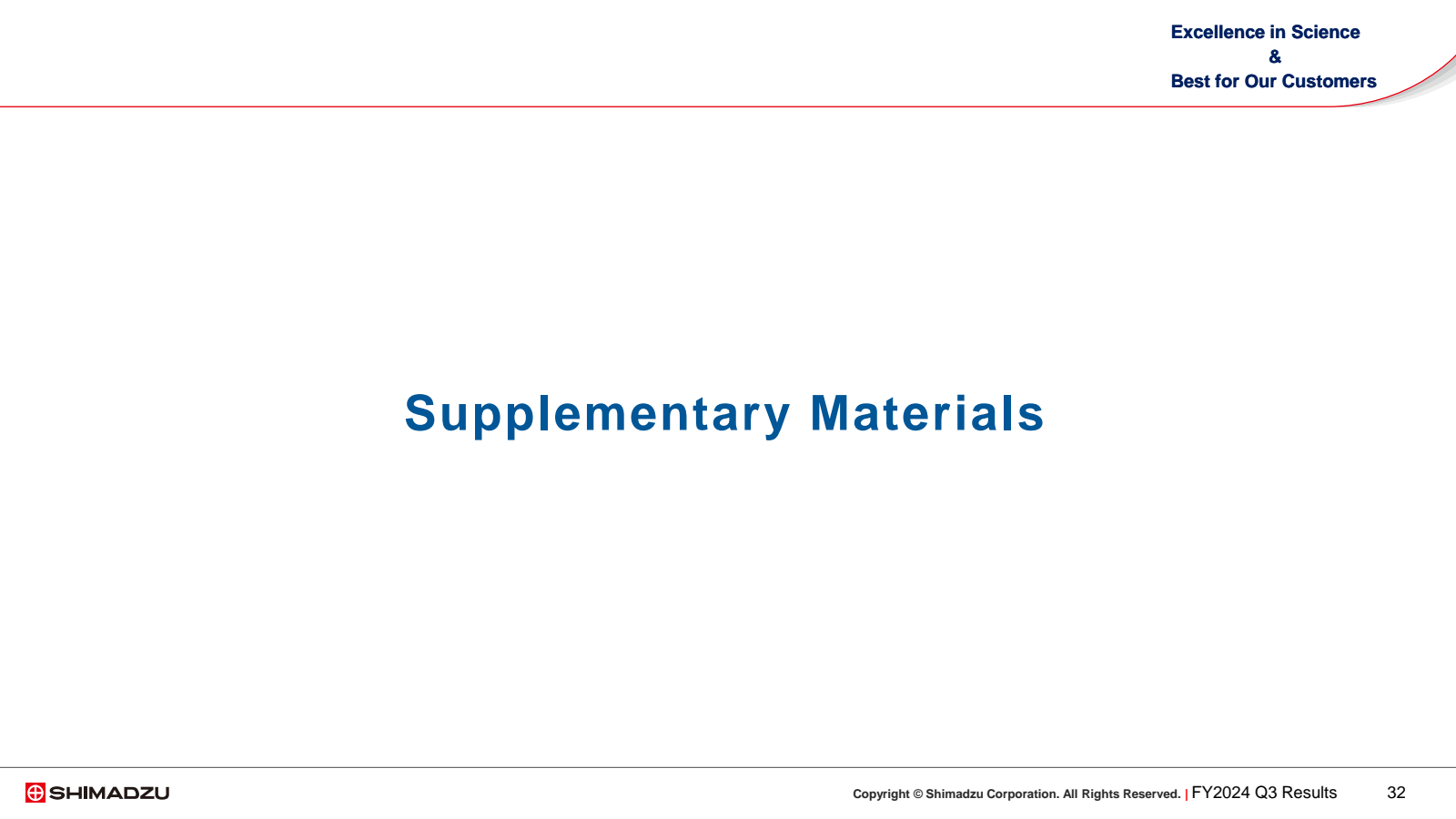 Excellence in Science
&
Best for Our Customers

Supplementary Materials

SHIMADZU

Copyright © Shimadzu Corporation. All Rights Reserved. | FY2024 Q3 Results 32